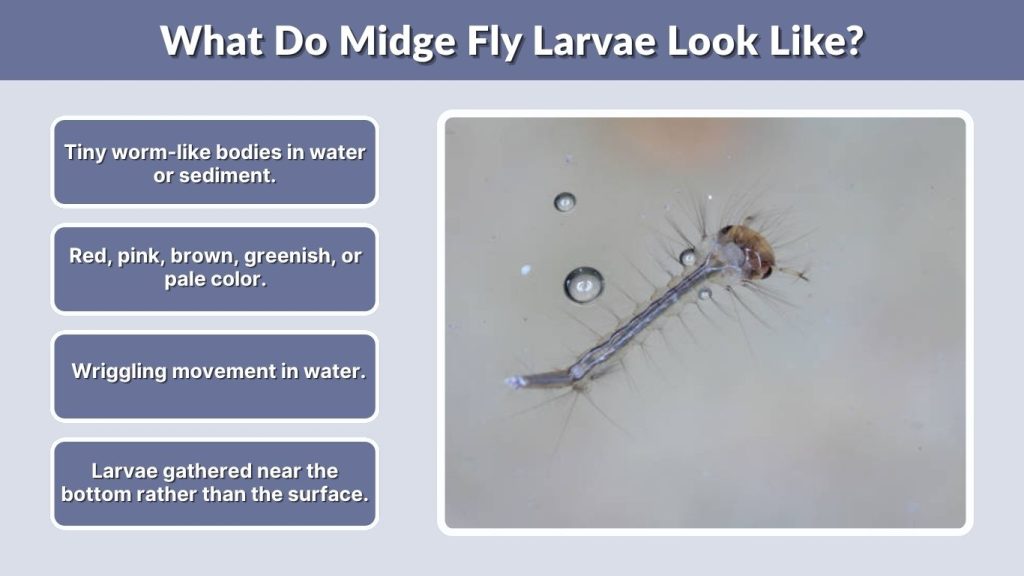 What Do Midge Fly Larvae Look Like?

Tiny worm-like bodies in water or sediment.

Red, pink, brown, greenish, or pale color.

Wriggling movement in water.

Larvae gathered near the bottom rather than the surface.